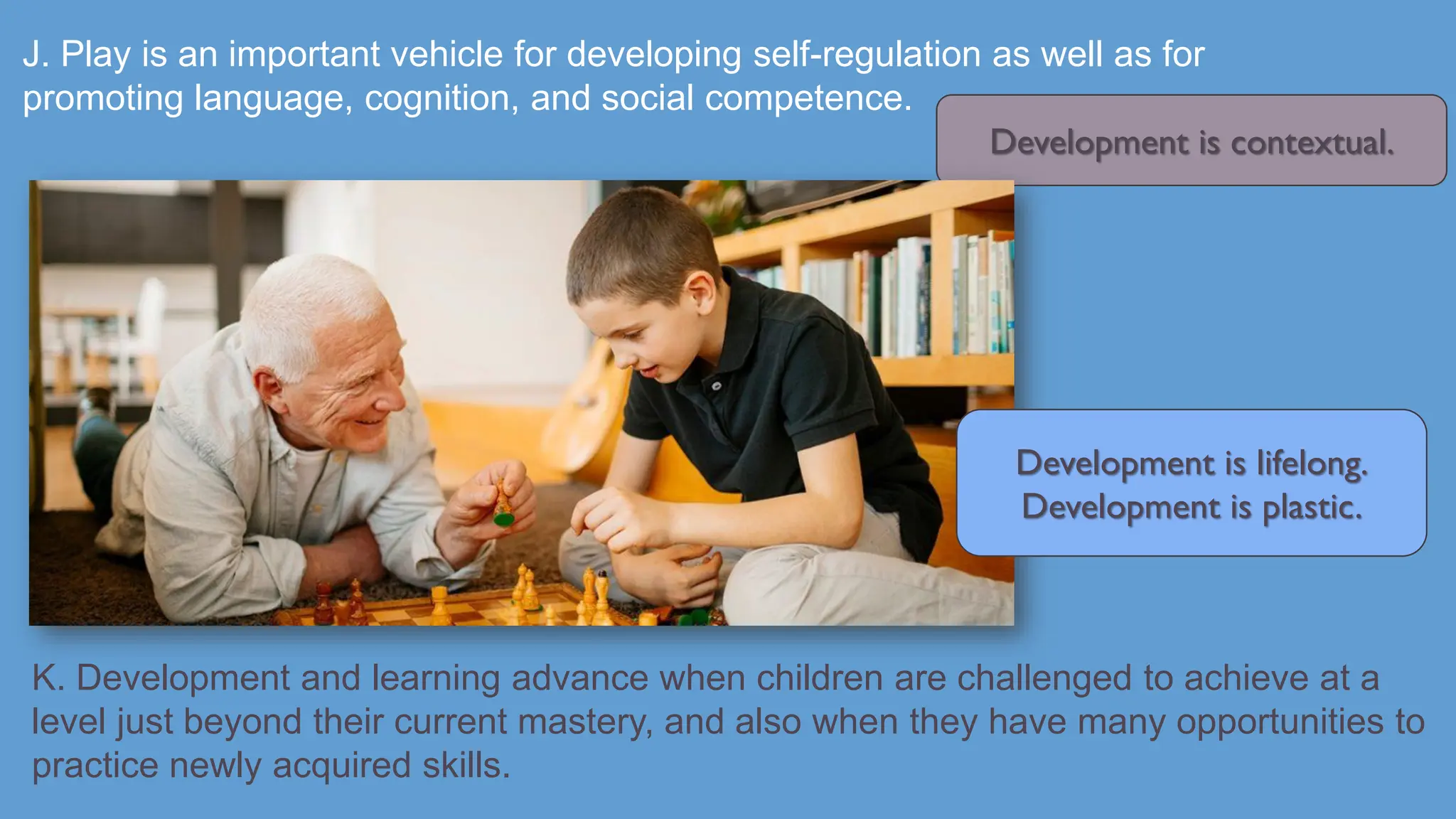 J. Play is an important vehicle for developing self-regulation as well as for promoting language, cognition, and social competence.

Development is contextual.

Development is lifelong.
Development is plastic.

K. Development and learning advance when children are challenged to achieve at a level just beyond their current mastery, and also when they have many opportunities to practice newly acquired skills.